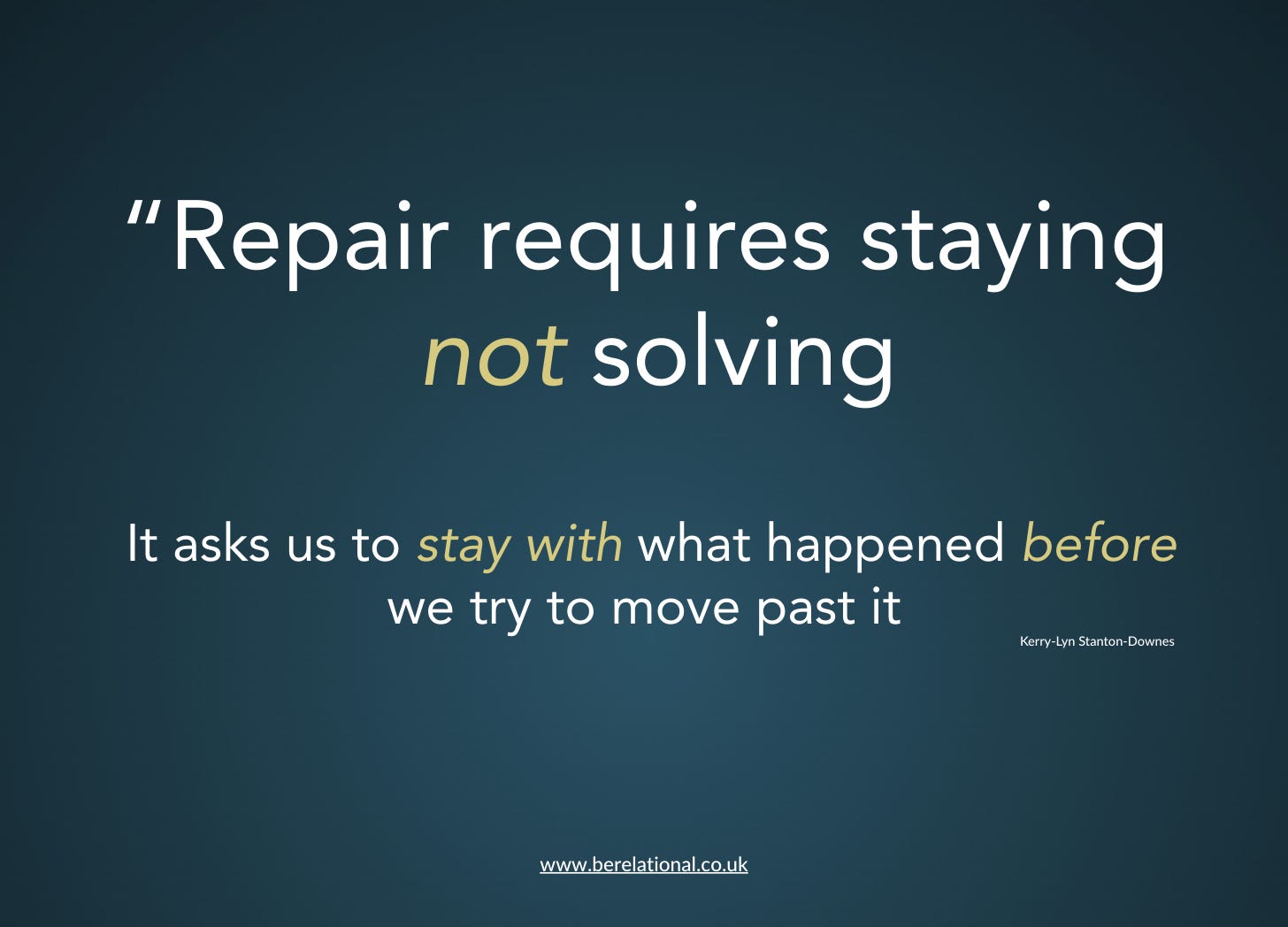 "Repair requires staying not solving

It asks us to stay with what happened before we try to move past it

Kerry-Lyn Stanton-Downes

www.berelational.co.uk